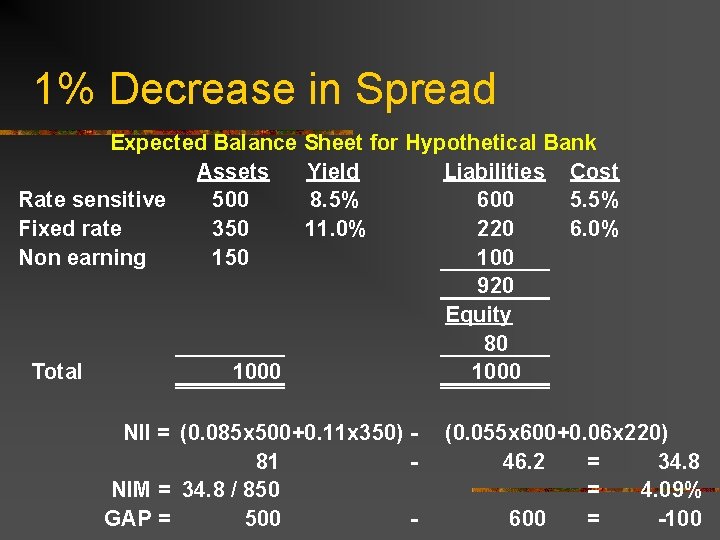 1% Decrease in Spread

Expected Balance Sheet for Hypothetical Bank

| | Assets | Yield | Liabilities | Cost |
|---|---|---|---|---|
| Rate sensitive | 500 | 8.5% | 600 | 5.5% |
| Fixed rate | 350 | 11.0% | 220 | 6.0% |
| Non earning | 150 | | 100 | |
| | | | 920 | |
| | | | Equity | |
| | | | 80 | |
| Total | 1000 | | 1000 | |

NII = (0.085x500+0.11x350) - (0.055x600+0.06x220)
81 - 46.2 = 34.8
NIM = 34.8 / 850 = 4.09%
GAP = 500 - 600 = -100